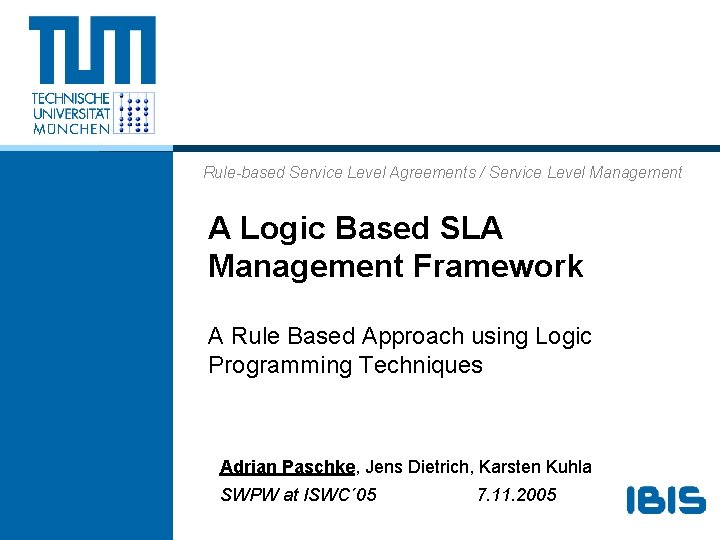 TUM
TECHNISCHE UNIVERSITÄT MÜNCHEN

Rule-based Service Level Agreements / Service Level Management

A Logic Based SLA Management Framework

A Rule Based Approach using Logic Programming Techniques

Adrian Paschke, Jens Dietrich, Karsten Kuhla
SWPW at ISWC´05 7.11.2005

IBIS